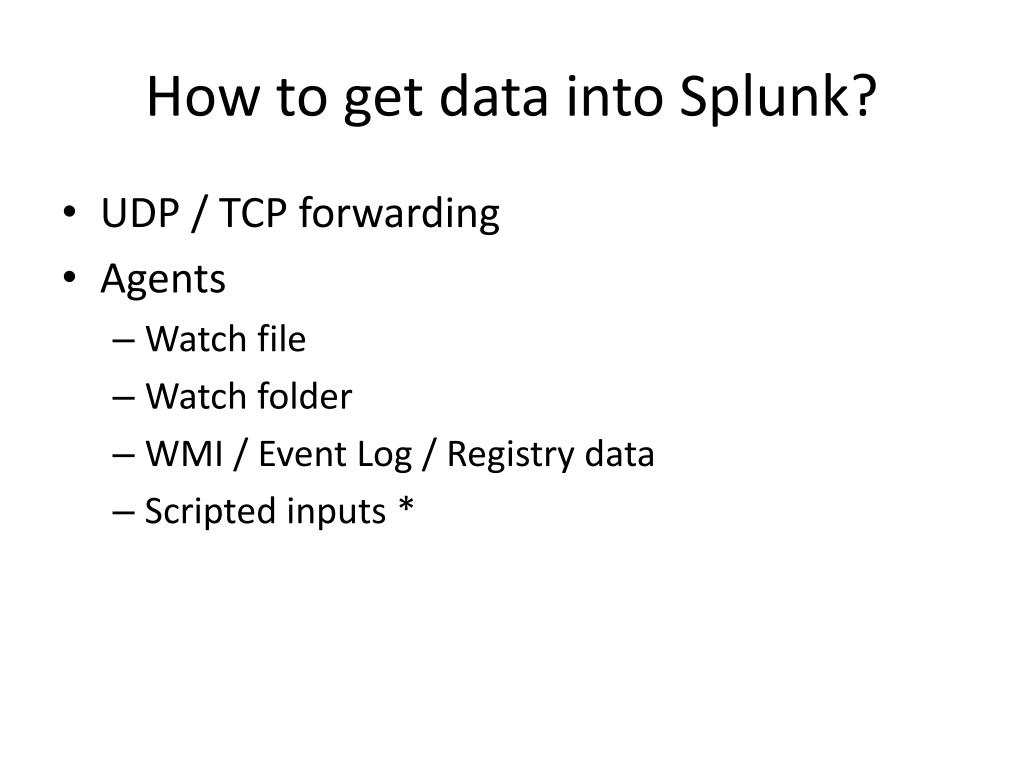 How to get data into Splunk?

• UDP / TCP forwarding
• Agents
– Watch file
– Watch folder
– WMI / Event Log / Registry data
– Scripted inputs *